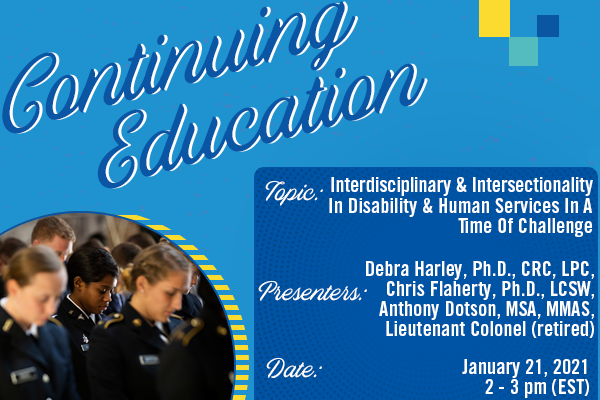 Continuing Education

Topic: Interdisciplinary & Intersectionality In Disability & Human Services In A Time Of Challenge

Presenters: Debra Harley, Ph.D., CRC, LPC, Chris Flaherty, Ph.D., LCSW, Anthony Dotson, MSA, MMAS, Lieutenant Colonel (retired)

Date: January 21, 2021 2 - 3 pm (EST)